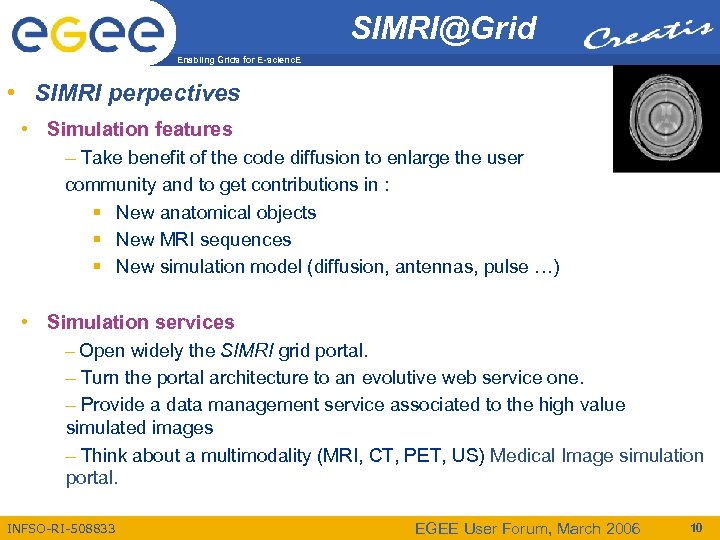 egee

Enabling Grids for E-sciencE

SIMRI@Grid

Creatis

• SIMRI perpectives

• Simulation features

– Take benefit of the code diffusion to enlarge the user community and to get contributions in :

▪ New anatomical objects

▪ New MRI sequences

▪ New simulation model (diffusion, antennas, pulse …)

• Simulation services

– Open widely the SIMRI grid portal.

– Turn the portal architecture to an evolutive web service one.

– Provide a data management service associated to the high value simulated images

– Think about a multimodality (MRI, CT, PET, US) Medical Image simulation portal.

INFSO-RI-508833

EGEE User Forum, March 2006

10